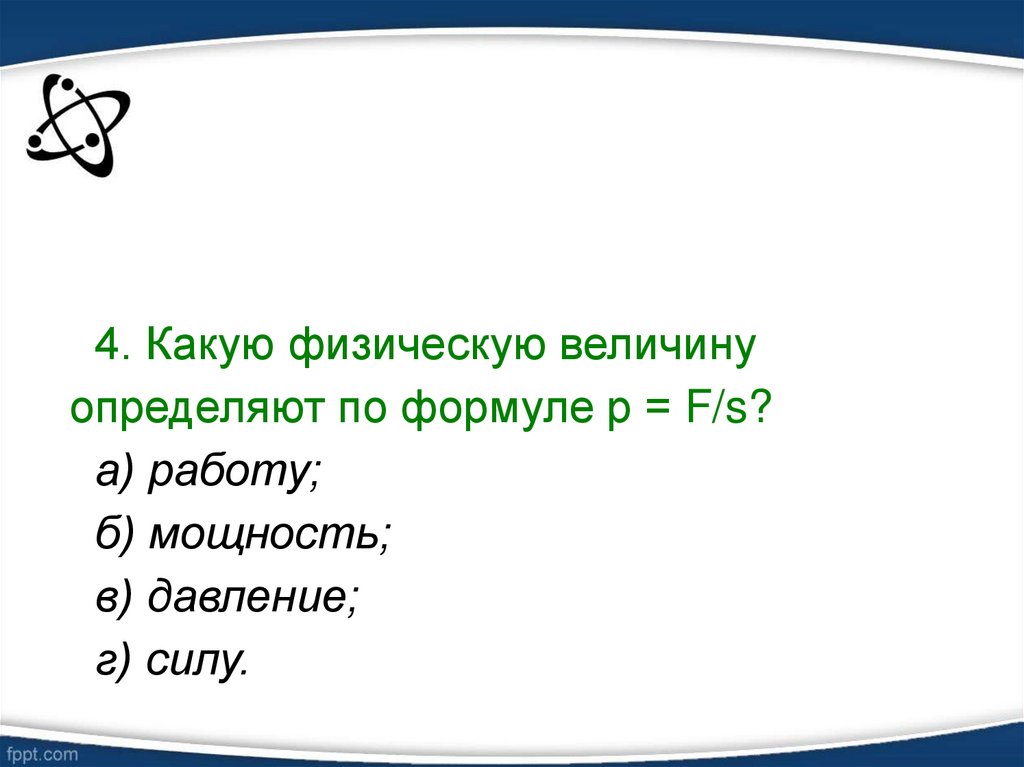 4. Какую физическую величину определяют по формуле $p = F/s$?

а) работу;

б) мощность;

в) давление;

г) силу.

fppt.com